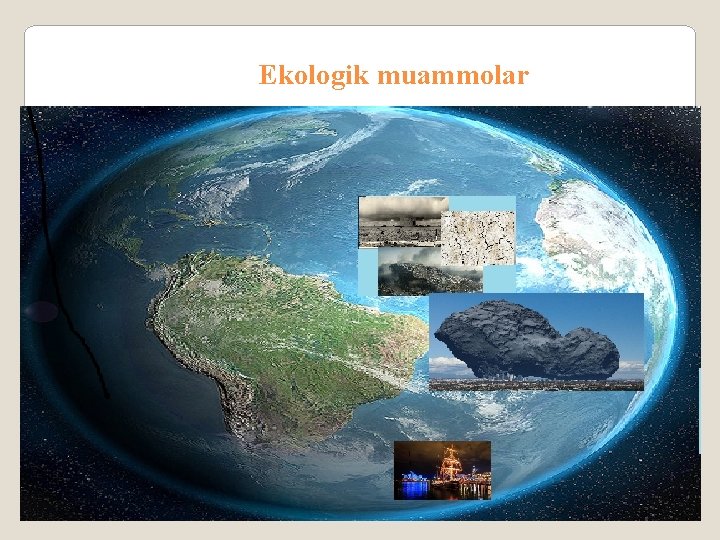 Ekologik muammolar